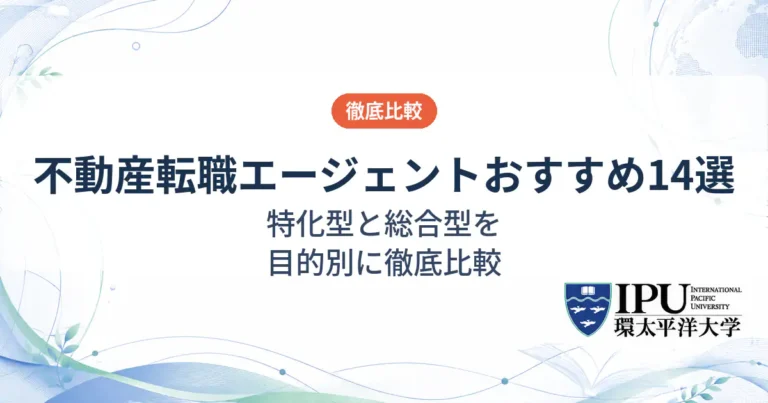 徹底比較

不動産転職エージェントおすすめ14選

特化型と総合型を
目的別に徹底比較

IPU INTERNATIONAL PACIFIC UNIVERSITY
環太平洋大学